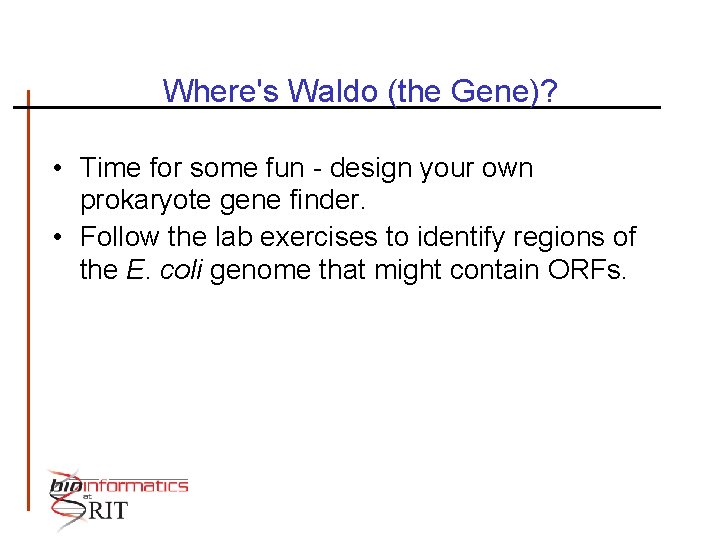 Where's Waldo (the Gene)?

• Time for some fun - design your own prokaryote gene finder.
• Follow the lab exercises to identify regions of the E. coli genome that might contain ORFs.

bioinformatics at RIT